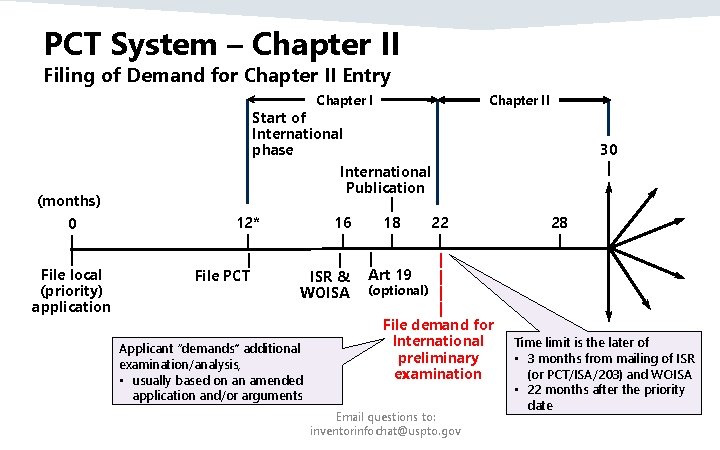 PCT System – Chapter II
Filing of Demand for Chapter II Entry

Chapter I

Chapter II

Start of International phase

30

International Publication

(months)

0

12*

16

18

22

28

File local (priority) application

File PCT

ISR & WOISA

Art 19 (optional)

File demand for International preliminary examination

Applicant "demands" additional examination/analysis,
• usually based on an amended application and/or arguments

Time limit is the later of
• 3 months from mailing of ISR (or PCT/ISA/203) and WOISA
• 22 months after the priority date

Email questions to:
inventorinfochat@uspto.gov